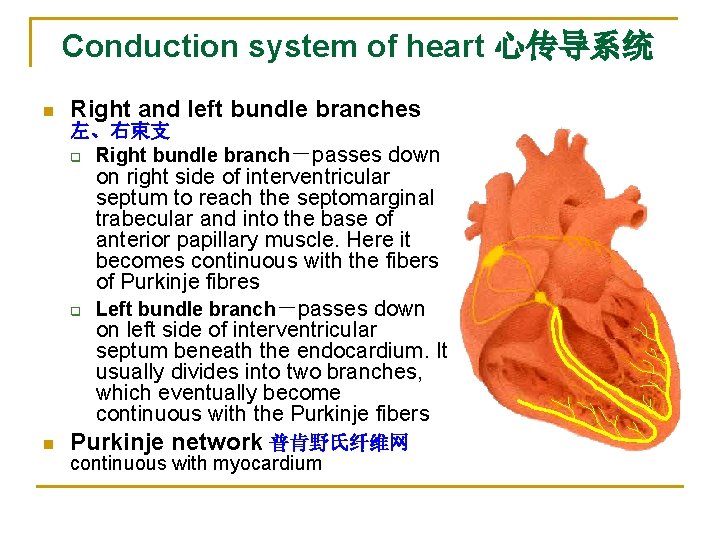 Conduction system of heart 心传导系统

Right and left bundle branches 左、右束支

Right bundle branch－passes down on right side of interventricular septum to reach the septomarginal trabecular and into the base of anterior papillary muscle. Here it becomes continuous with the fibers of Purkinje fibres

Left bundle branch－passes down on left side of interventricular septum beneath the endocardium. It usually divides into two branches, which eventually become continuous with the Purkinje fibers

Purkinje network 普肯野氏纤维网 continuous with myocardium